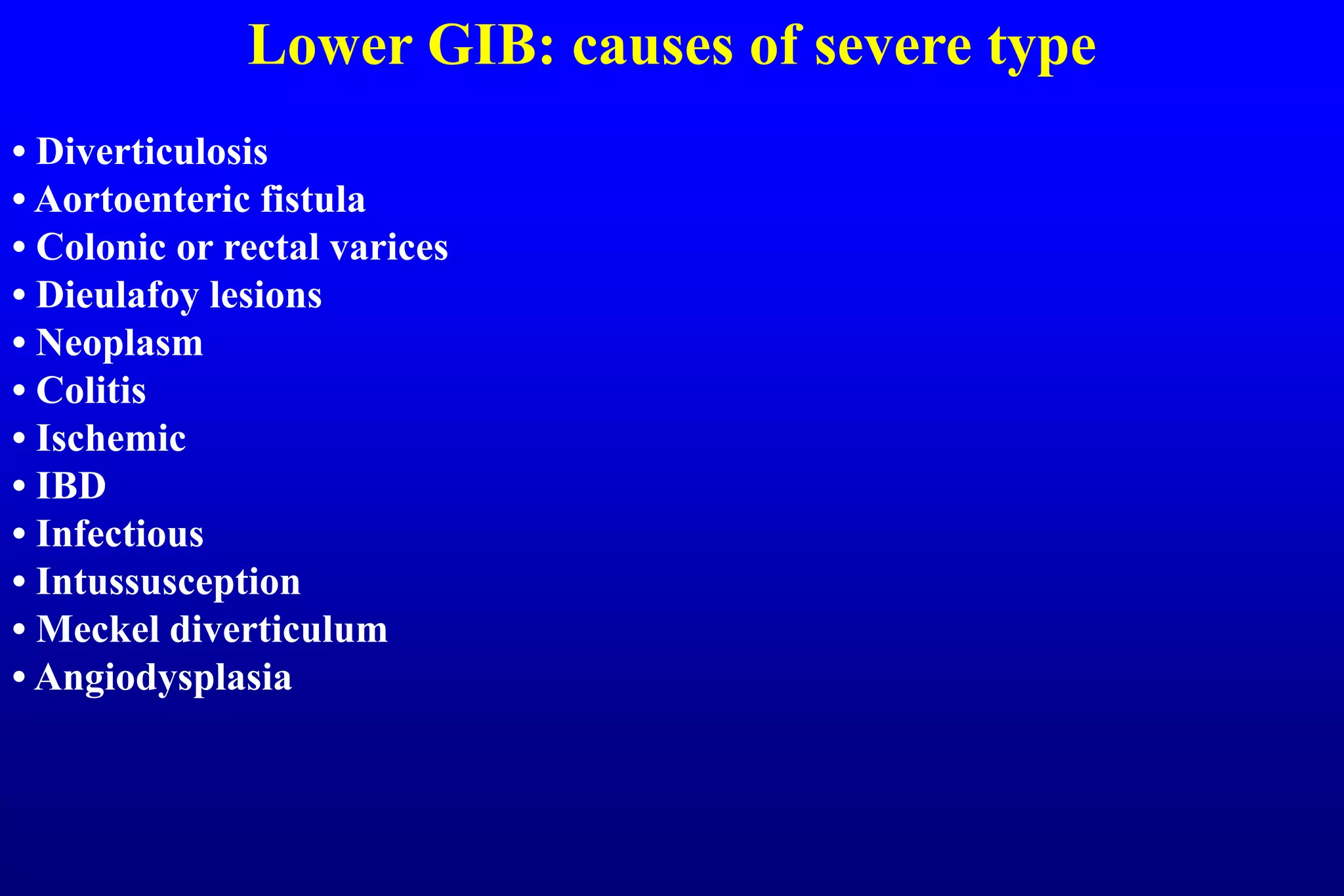 Lower GIB: causes of severe type

• Diverticulosis
• Aortoenteric fistula
• Colonic or rectal varices
• Dieulafoy lesions
• Neoplasm
• Colitis
• Ischemic
• IBD
• Infectious
• Intussusception
• Meckel diverticulum
• Angiodysplasia